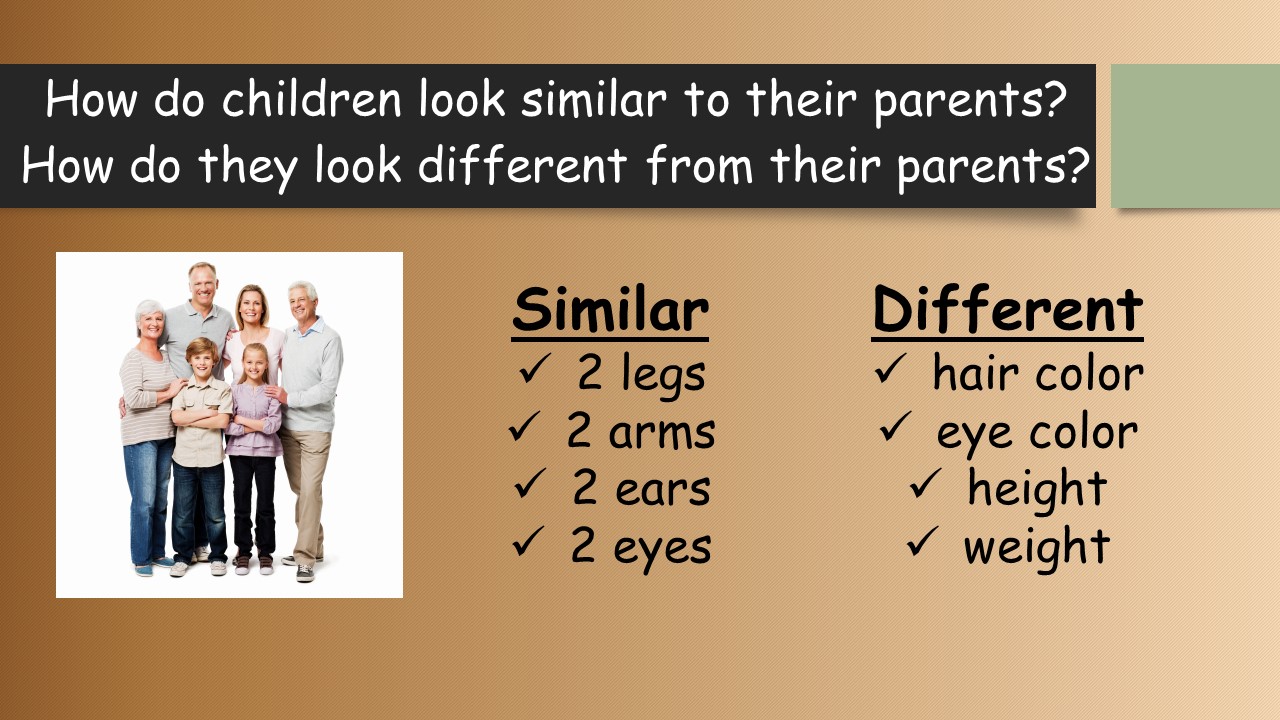 How do children look similar to their parents?
How do they look different from their parents?

Similar
✓ 2 legs
✓ 2 arms
✓ 2 ears
✓ 2 eyes

Different
✓ hair color
✓ eye color
✓ height
✓ weight